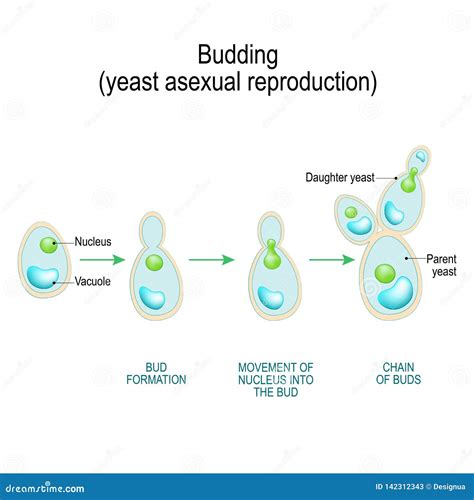 Budding
(yeast asexual reproduction)

Nucleus

Vacuole

Daughter yeast

Parent yeast

BUD FORMATION

MOVEMENT OF NUCLEUS INTO THE BUD

CHAIN OF BUDS

dreamstime.com

ID 142312343 © Designua